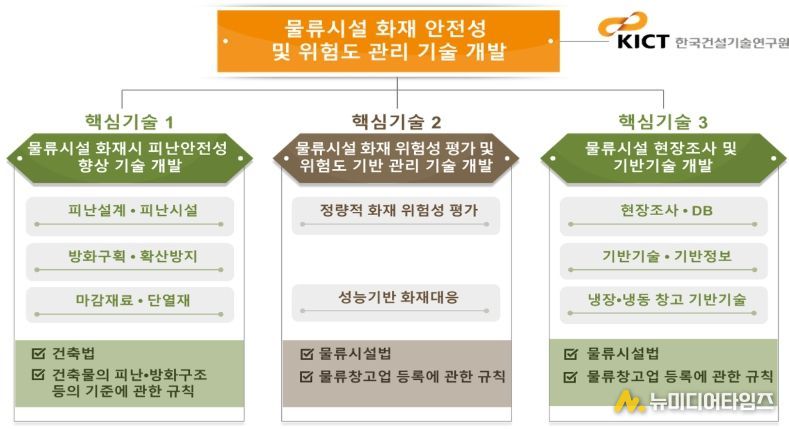 물류시설 화재 안전성 및 위험도 관리 기술 개발

KICT 한국건설기술연구원

핵심기술 1

물류시설 화재시 피난안전성 향상 기술 개발

피난설계 • 피난시설

방화구획 • 확산방지

마감재료 • 단열재

☑ 건축법

☑ 건축물의 피난•방화구조 등의 기준에 관한 규칙

핵심기술 2

물류시설 화재 위험성 평가 및 위험도 기반 관리 기술 개발

정량적 화재 위험성 평가

성능기반 화재대응

☑ 물류시설법

☑ 물류창고업 등록에 관한 규칙

핵심기술 3

물류시설 현장조사 및 기반기술 개발

현장조사 • DB

기반기술 • 기반정보

냉장•냉동 창고 기반기술

☑ 물류시설법

☑ 물류창고업 등록에 관한 규칙

뉴미디어타임즈